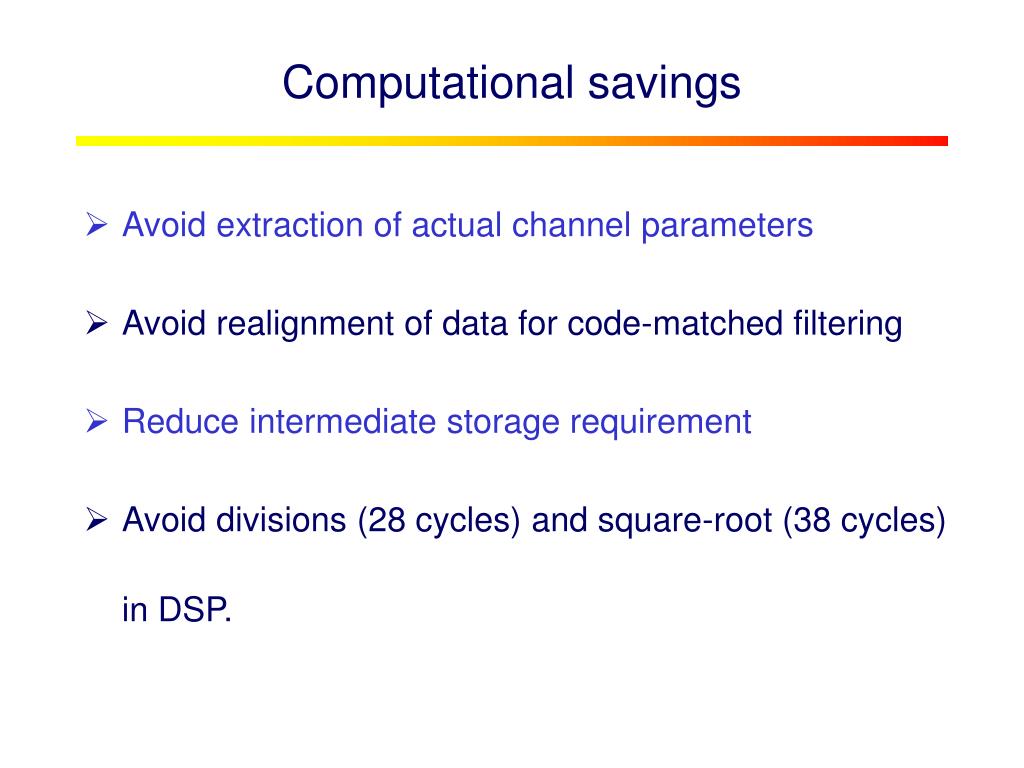 Computational savings

➢ Avoid extraction of actual channel parameters

➢ Avoid realignment of data for code-matched filtering

➢ Reduce intermediate storage requirement

➢ Avoid divisions (28 cycles) and square-root (38 cycles) in DSP.